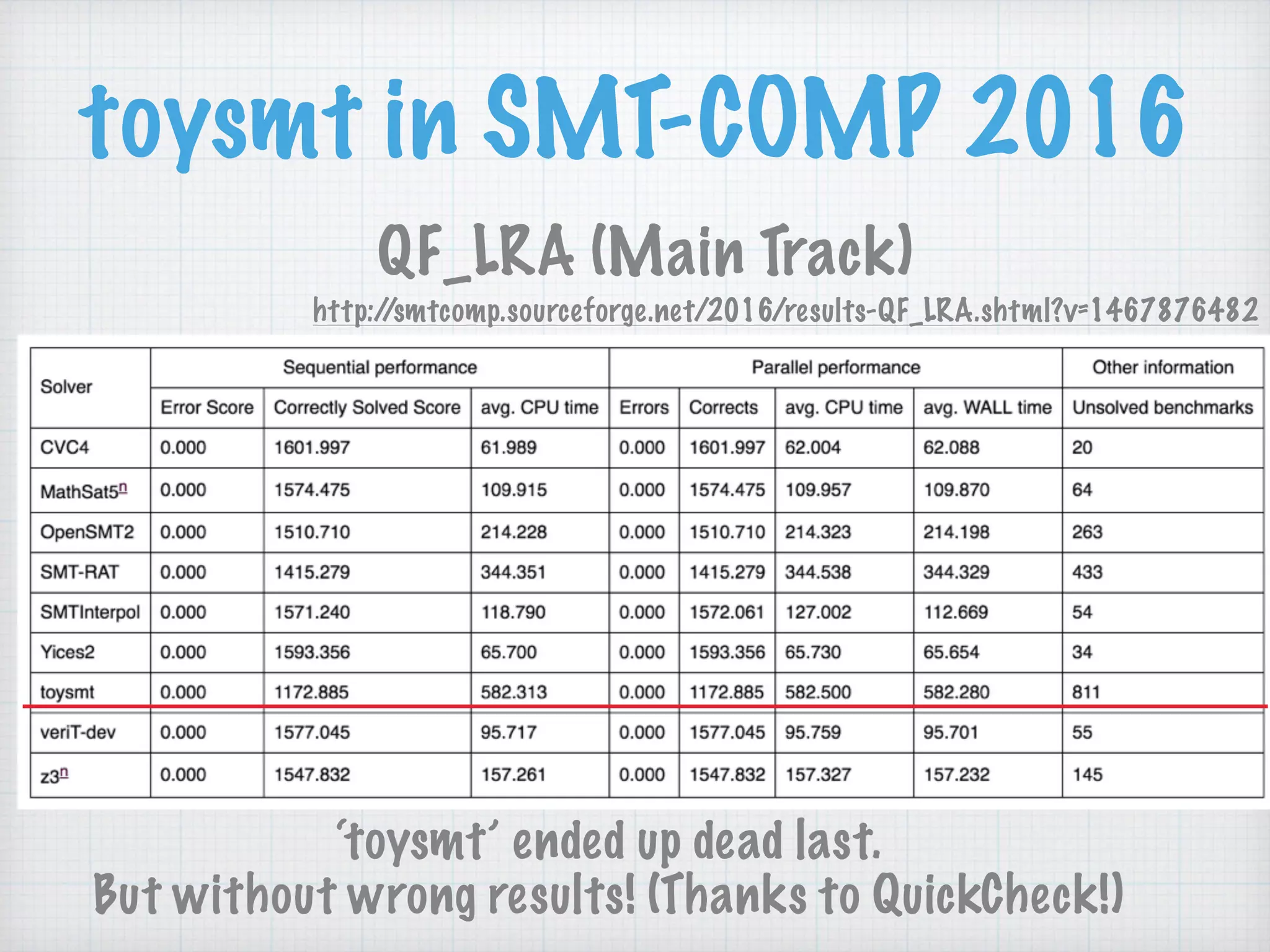 toysmt in SMT-COMP 2016

QF_LRA (Main Track)

http://smtcomp.sourceforge.net/2016/results-QF_LRA.shtml?v=1467876482

| Solver | Sequential performance | | | Parallel performance | | | | Other information |
|---|---|---|---|---|---|---|---|---|
| | Error Score | Correctly Solved Score | avg. CPU time | Errors | Corrects | avg. CPU time | avg. WALL time | Unsolved benchmarks |
| CVC4 | 0.000 | 1601.997 | 61.989 | 0.000 | 1601.997 | 62.004 | 62.088 | 20 |
| MathSat5n | 0.000 | 1574.475 | 109.915 | 0.000 | 1574.475 | 109.957 | 109.870 | 64 |
| OpenSMT2 | 0.000 | 1510.710 | 214.228 | 0.000 | 1510.710 | 214.323 | 214.198 | 263 |
| SMT-RAT | 0.000 | 1415.279 | 344.351 | 0.000 | 1415.279 | 344.538 | 344.329 | 433 |
| SMTInterpol | 0.000 | 1571.240 | 118.790 | 0.000 | 1572.061 | 127.002 | 112.669 | 54 |
| Yices2 | 0.000 | 1593.356 | 65.700 | 0.000 | 1593.356 | 65.730 | 65.654 | 34 |
| toysmt | 0.000 | 1172.885 | 582.313 | 0.000 | 1172.885 | 582.500 | 582.280 | 811 |
| veriT-dev | 0.000 | 1577.045 | 95.717 | 0.000 | 1577.045 | 95.759 | 95.701 | 55 |
| z3n | 0.000 | 1547.832 | 157.261 | 0.000 | 1547.832 | 157.327 | 157.232 | 145 |

'toysmt' ended up dead last.
But without wrong results! (Thanks to QuickCheck!)